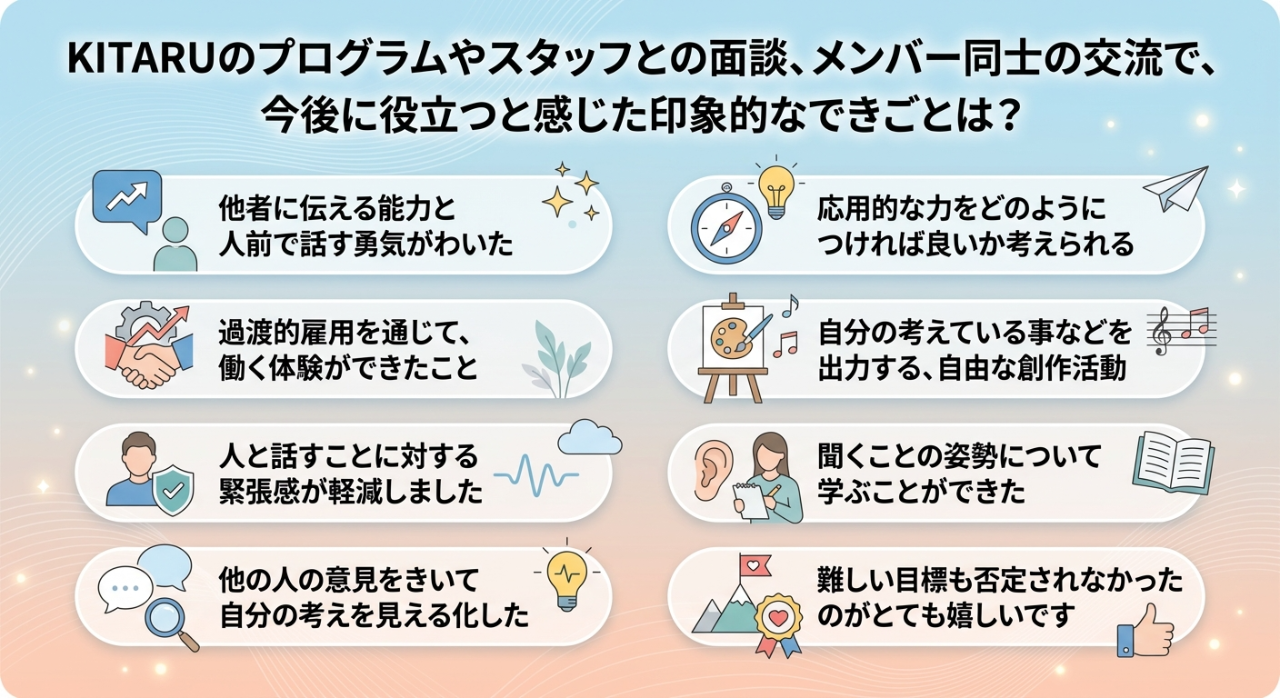 KITARUのプログラムやスタッフとの面談、メンバー同士の交流で、今後に役立つと感じた印象的なできごとは？

他者に伝える能力と人前で話す勇気がわいた

過渡的雇用を通じて、働く体験ができたこと

人と話すことに対する緊張感が軽減しました

他の人の意見をきいて自分の考えを見える化した

応用的な力をどのようにつければ良いか考えられる

自分の考えている事などを出力する、自由な創作活動

聞くことの姿勢について学ぶことができた

難しい目標も否定されなかったのがとても嬉しいです